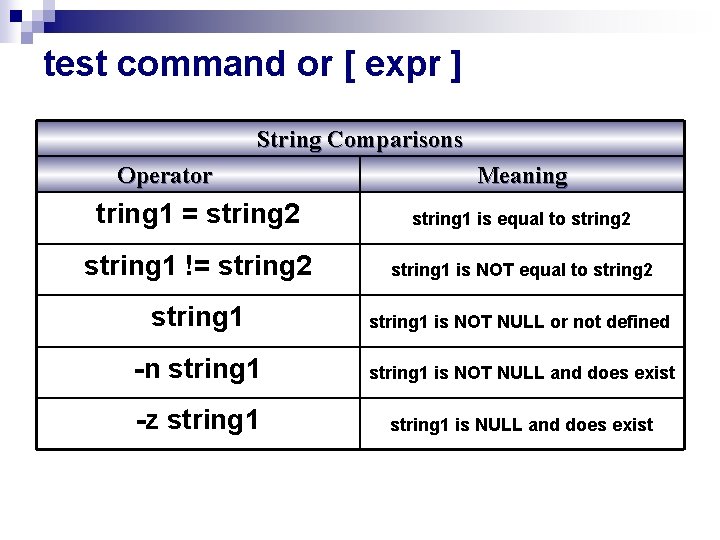 test command or [ expr ]

| String Comparisons | |
|---|---|
| Operator | Meaning |
| tring1 = string2 | string1 is equal to string2 |
| string1 != string2 | string1 is NOT equal to string2 |
| string1 | string1 is NOT NULL or not defined |
| -n string1 | string1 is NOT NULL and does exist |
| -z string1 | string1 is NULL and does exist |